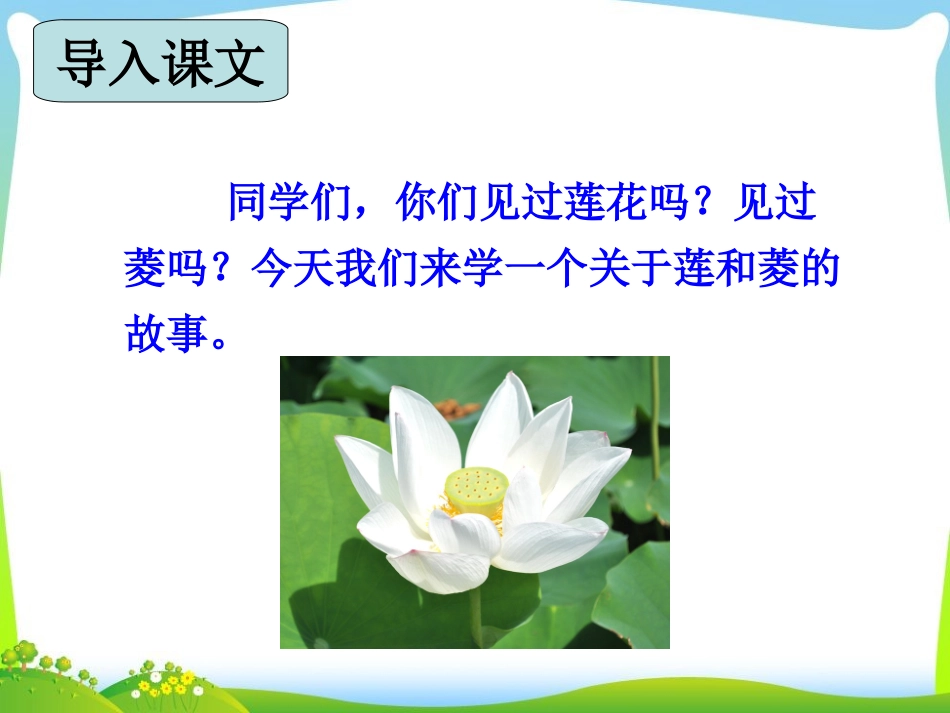 导入课文

同学们，你们见过莲花吗？见过菱吗？今天我们来学一个关于莲和菱的故事。